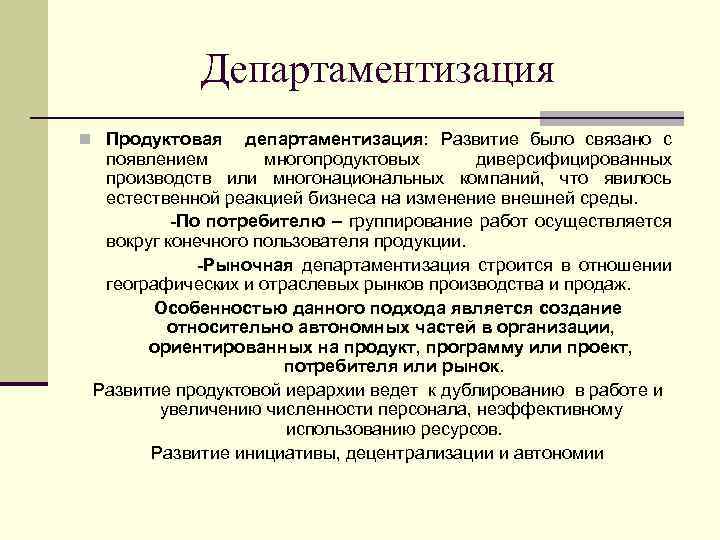 Департаментизация

Продуктовая департаментизация: Развитие было связано с появлением многопродуктовых диверсифицированных производств или многонациональных компаний, что явилось естественной реакцией бизнеса на изменение внешней среды.

-По потребителю – группирование работ осуществляется вокруг конечного пользователя продукции.

-Рыночная департаментизация строится в отношении географических и отраслевых рынков производства и продаж.

Особенностью данного подхода является создание относительно автономных частей в организации, ориентированных на продукт, программу или проект, потребителя или рынок.

Развитие продуктовой иерархии ведет к дублированию в работе и увеличению численности персонала, неэффективному использованию ресурсов.

Развитие инициативы, децентрализации и автономии